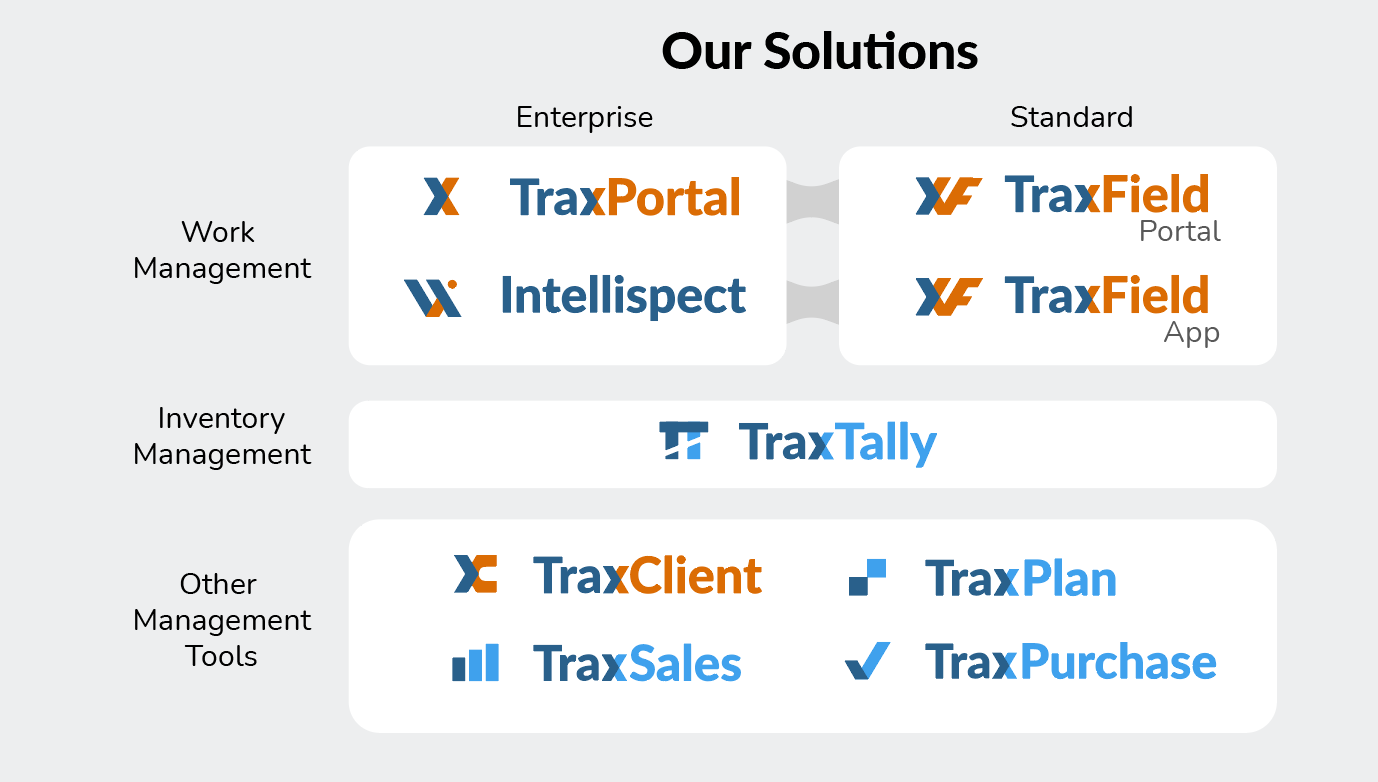 Our Solutions

Enterprise

Standard

Work Management

TraxPortal

Intellispect

TraxField Portal

TraxField App

Inventory Management

TraxTally

Other Management Tools

TraxClient

TraxPlan

TraxSales

TraxPurchase